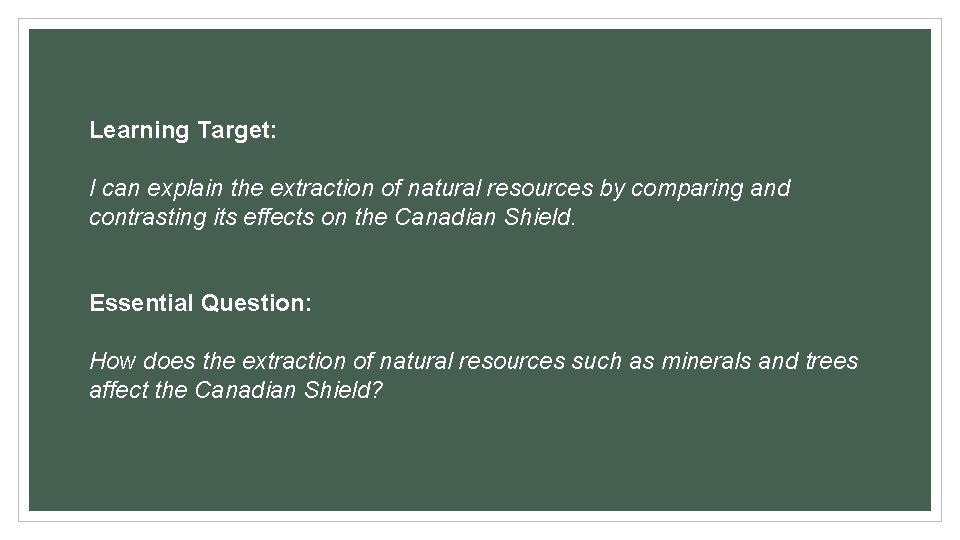 Learning Target:

I can explain the extraction of natural resources by comparing and contrasting its effects on the Canadian Shield.

Essential Question:

How does the extraction of natural resources such as minerals and trees affect the Canadian Shield?